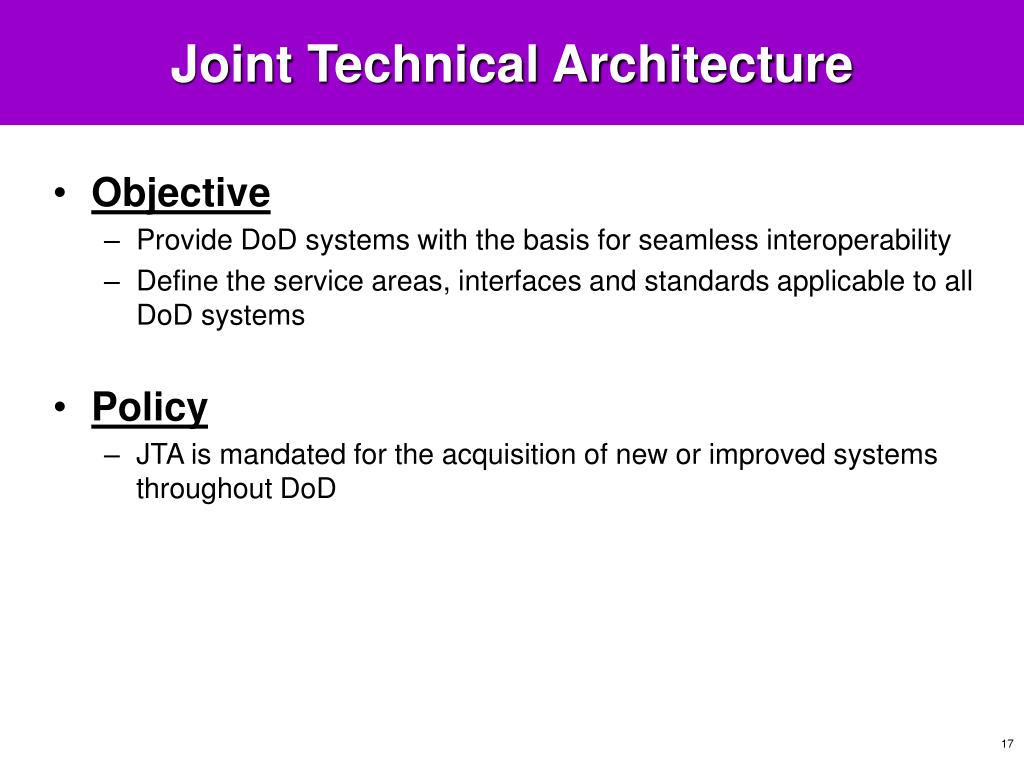 Joint Technical Architecture

• Objective
– Provide DoD systems with the basis for seamless interoperability
– Define the service areas, interfaces and standards applicable to all DoD systems

• Policy
– JTA is mandated for the acquisition of new or improved systems throughout DoD

17